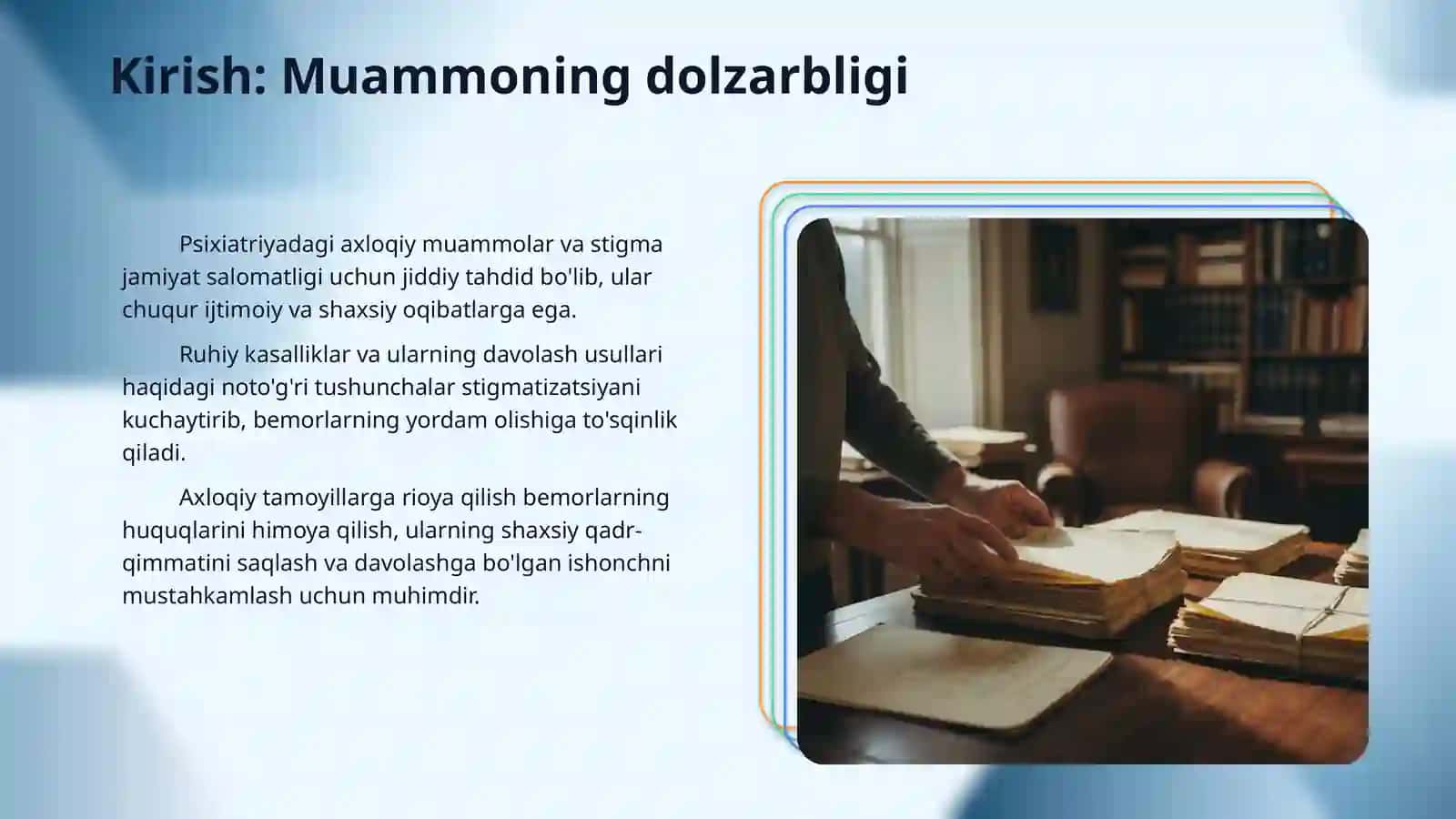 Kirish: Muammoning dolzarbligi

Psixiatriyadagi axloqiy muammolar va stigma jamiyat salomatligi uchun jiddiy tahdid bo'lib, ular chuqur ijtimoiy va shaxsiy oqibatlarga ega.

Ruhiy kasalliklar va ularning davolash usullari haqidagi noto'g'ri tushunchalar stigmatizatsiyani kuchaytirib, bemorlarning yordam olishiga to'sqinlik qiladi.

Axloqiy tamoyillarga rioya qilish bemorlarning huquqlarini himoya qilish, ularning shaxsiy qadr-qimmatini saqlash va davolashga bo'lgan ishonchni mustahkamlash uchun muhimdir.